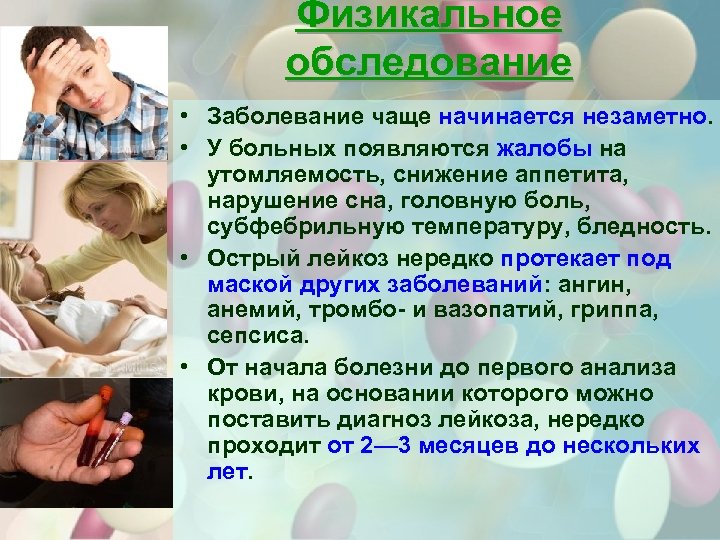 Физикальное обследование

• Заболевание чаще начинается незаметно.
• У больных появляются жалобы на утомляемость, снижение аппетита, нарушение сна, головную боль, субфебрильную температуру, бледность.
• Острый лейкоз нередко протекает под маской других заболеваний: ангин, анемий, тромбо- и вазопатий, гриппа, сепсиса.
• От начала болезни до первого анализа крови, на основании которого можно поставить диагноз лейкоза, нередко проходит от 2—3 месяцев до нескольких лет.